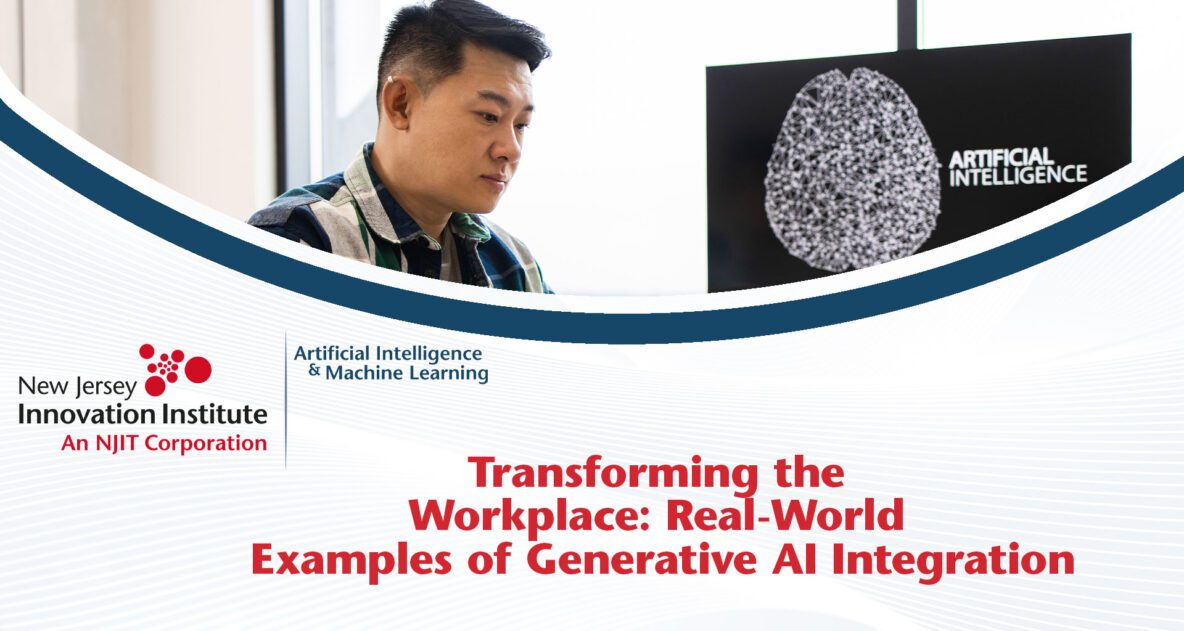 ARTIFICIAL INTELLIGENCE

New Jersey
Innovation Institute
An NJIT Corporation

Artificial Intelligence
& Machine Learning

Transforming the Workplace: Real-World Examples of Generative AI Integration